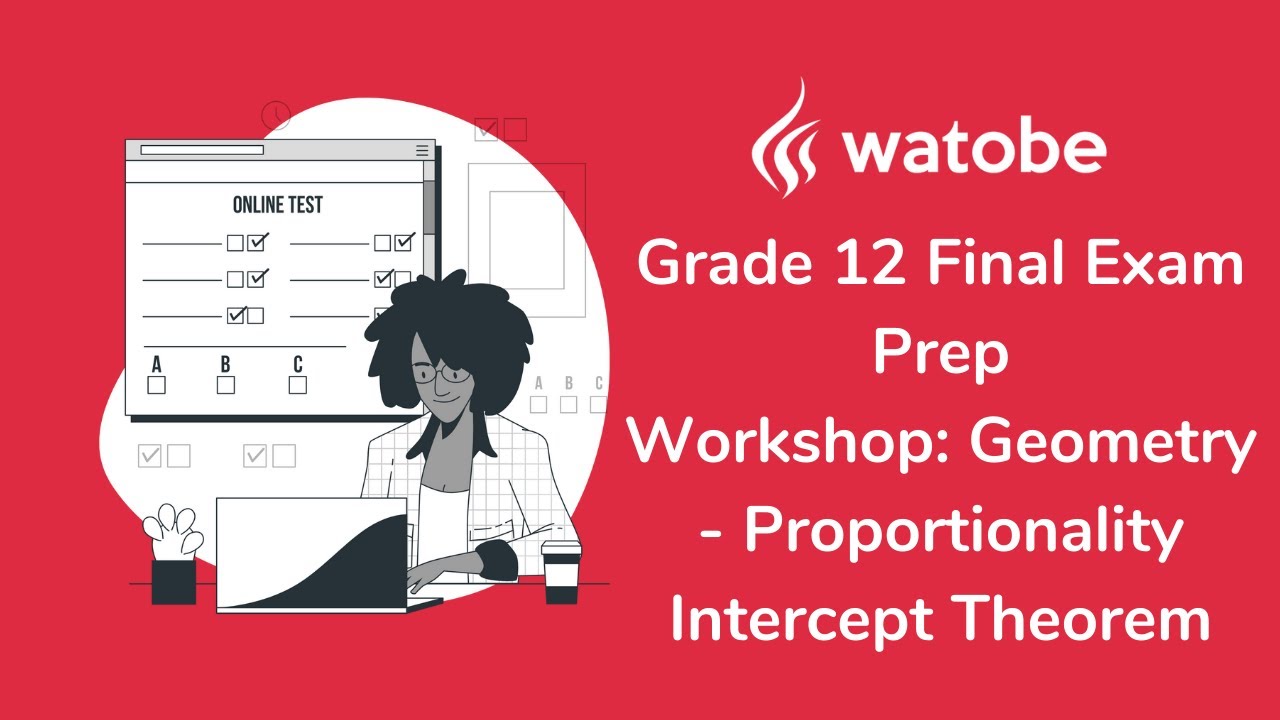 ONLINE TEST

A B C

A B C

watobe

Grade 12 Final Exam Prep Workshop: Geometry - Proportionality Intercept Theorem